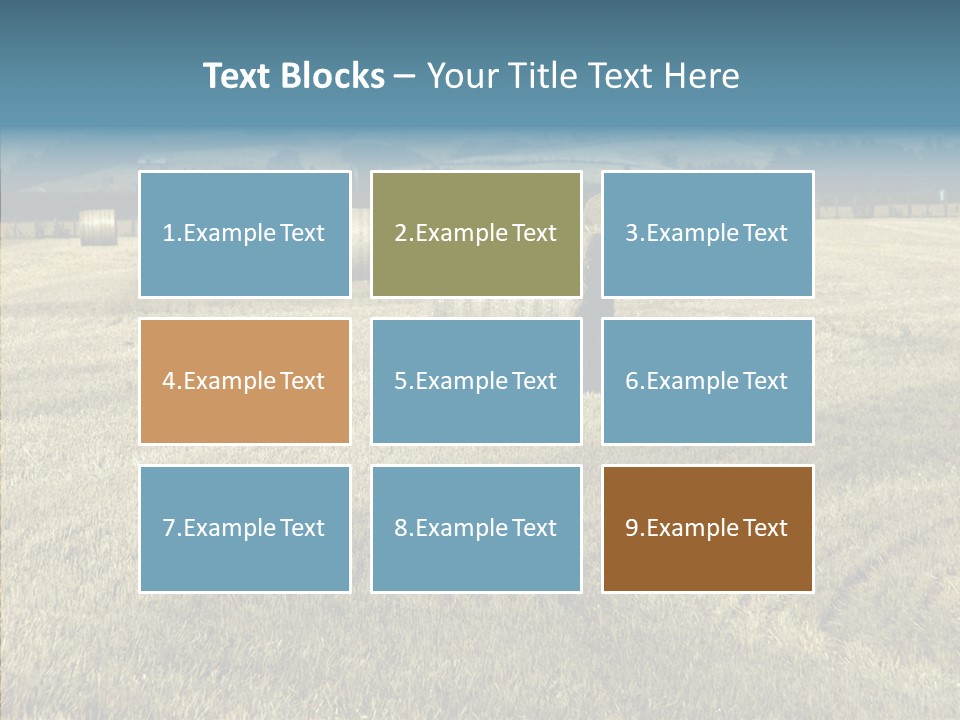 Text Blocks – Your Title Text Here

1.Example Text

2.Example Text

3.Example Text

4.Example Text

5.Example Text

6.Example Text

7.Example Text

8.Example Text

9.Example Text